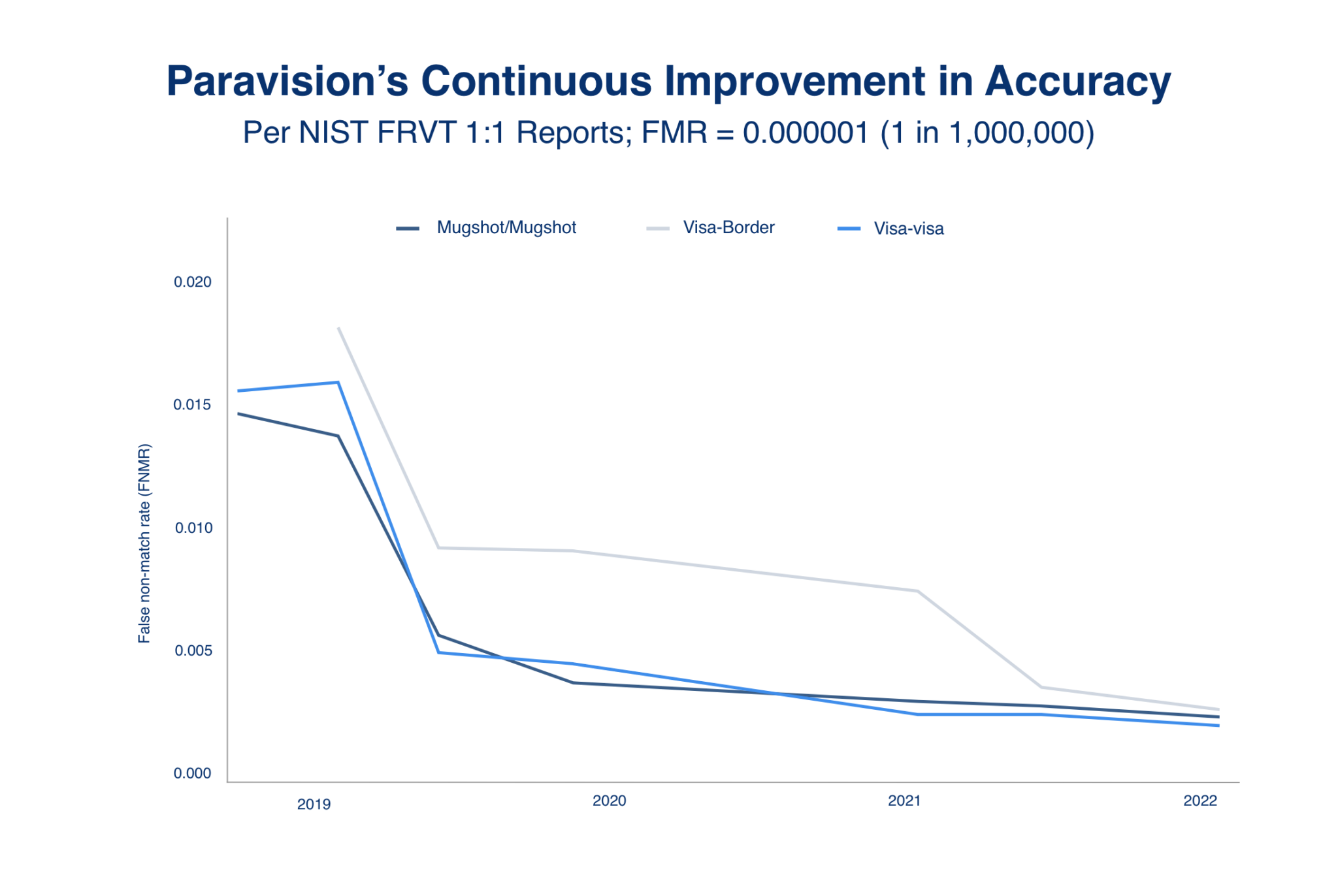 Paravision's Continuous Improvement in Accuracy
Per NIST FRVT 1:1 Reports; FMR = 0.000001 (1 in 1,000,000)

Mugshot/Mugshot
Visa-Border
Visa-visa

False non-match rate (FNMR)

0.020
0.015
0.010
0.005
0.000

2019
2020
2021
2022